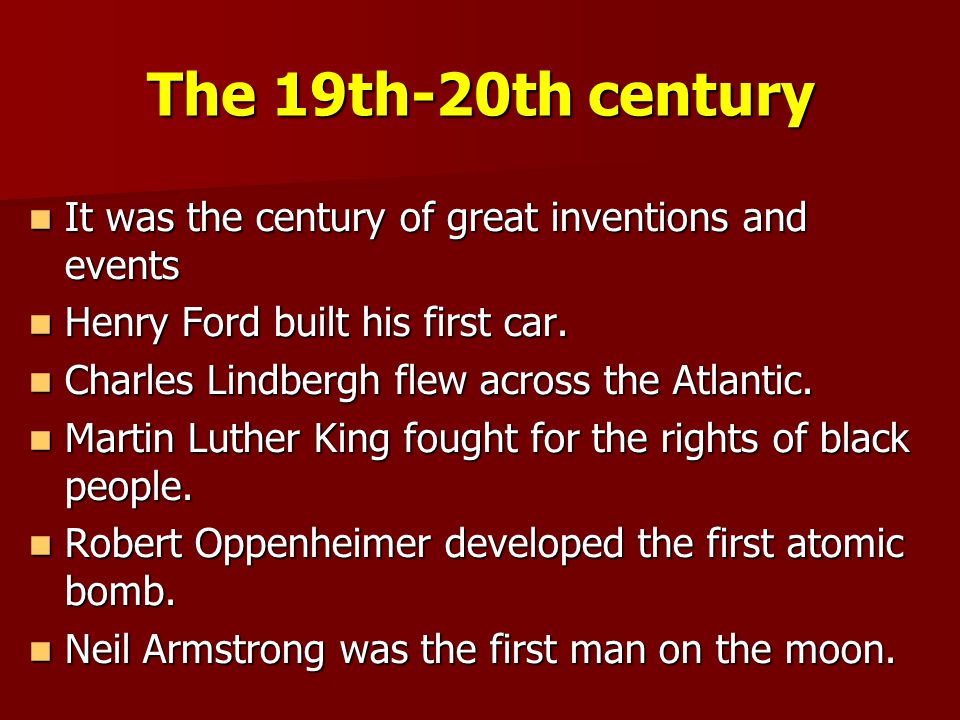 The 19th-20th century

- It was the century of great inventions and events
- Henry Ford built his first car.
- Charles Lindbergh flew across the Atlantic.
- Martin Luther King fought for the rights of black people.
- Robert Oppenheimer developed the first atomic bomb.
- Neil Armstrong was the first man on the moon.